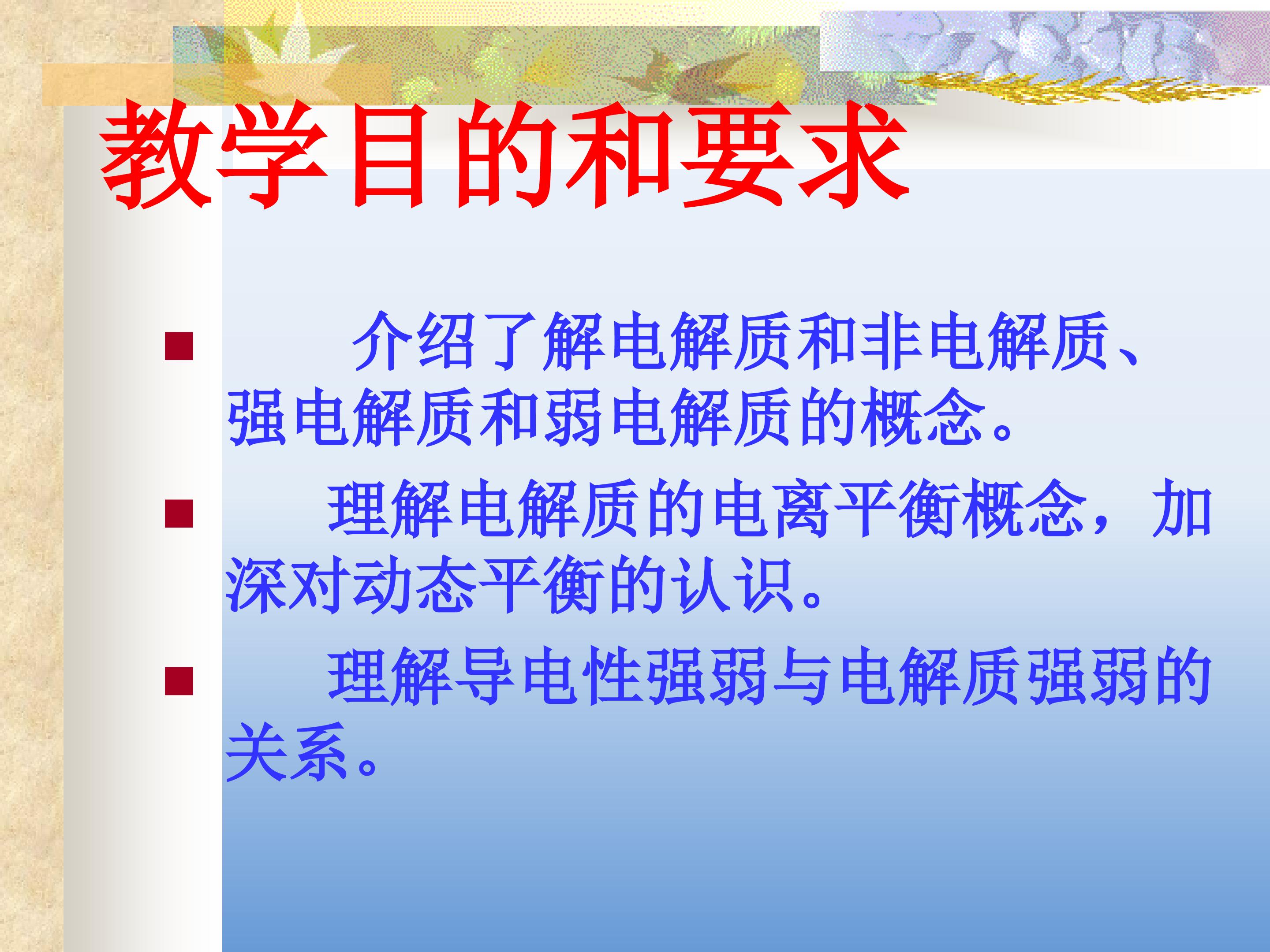 教学目的和要求

• 介绍了解电解质和非电解质、强电解质和弱电解质的概念。

• 理解电解质的电离平衡概念，加深对动态平衡的认识。

• 理解导电性强弱与电解质强弱的关系。